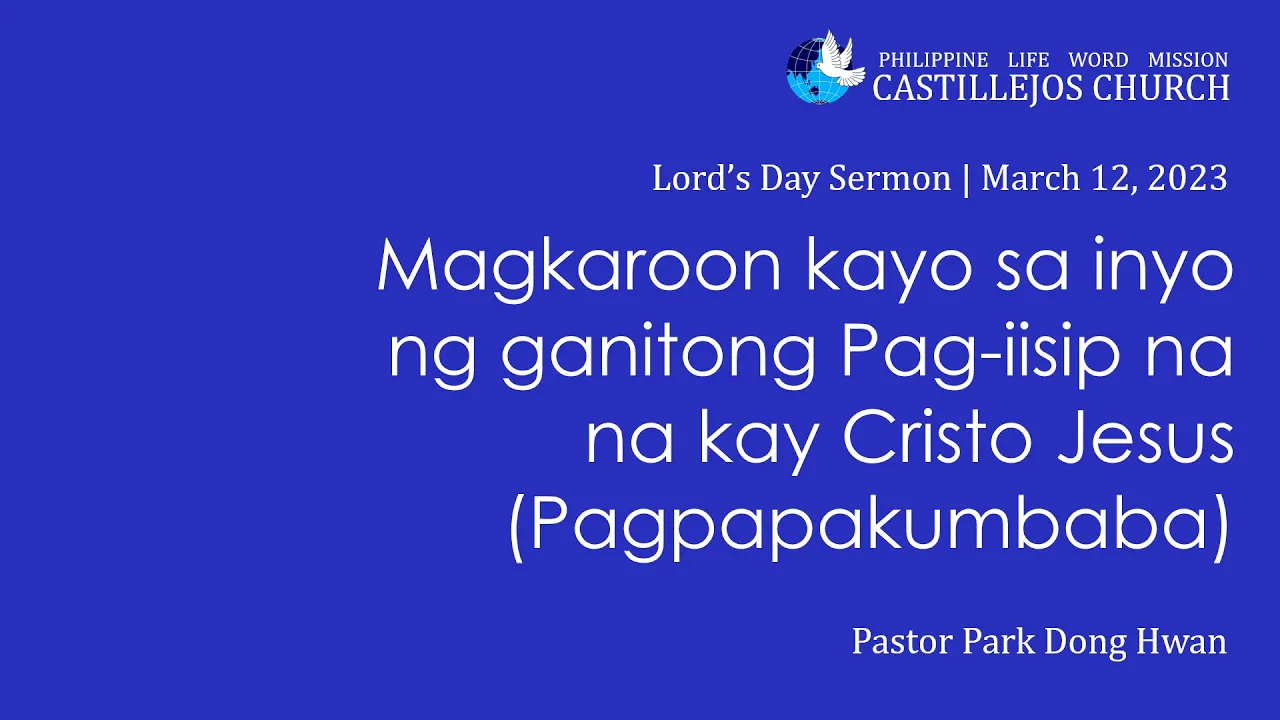 PHILIPPINE LIFE WORD MISSION
CASTILLEJOS CHURCH

Lord's Day Sermon | March 12, 2023

Magkaroon kayo sa inyo ng ganitong Pag-iisip na na kay Cristo Jesus (Pagpapakumbaba)

Pastor Park Dong Hwan